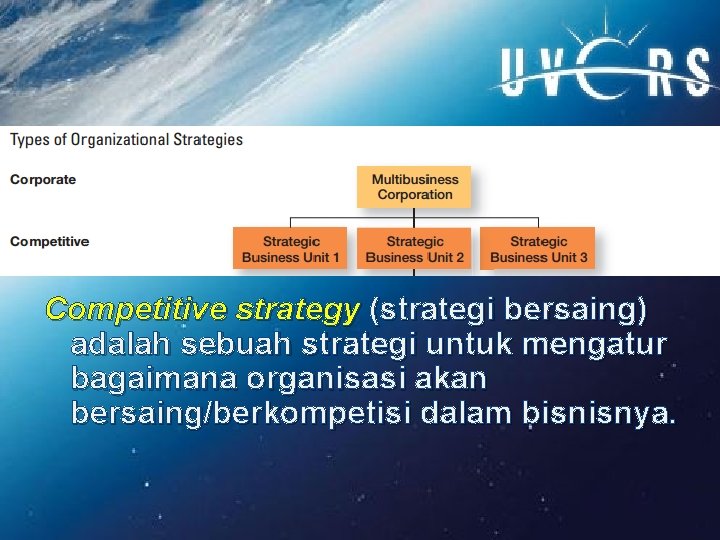 UVERS

Types of Organizational Strategies

Corporate

Multibusiness Corporation

Competitive

Strategic Business Unit 1

Strategic Business Unit 2

Strategic Business Unit 3

Competitive strategy (strategi bersaing) adalah sebuah strategi untuk mengatur bagaimana organisasi akan bersaing/berkompetisi dalam bisnisnya.